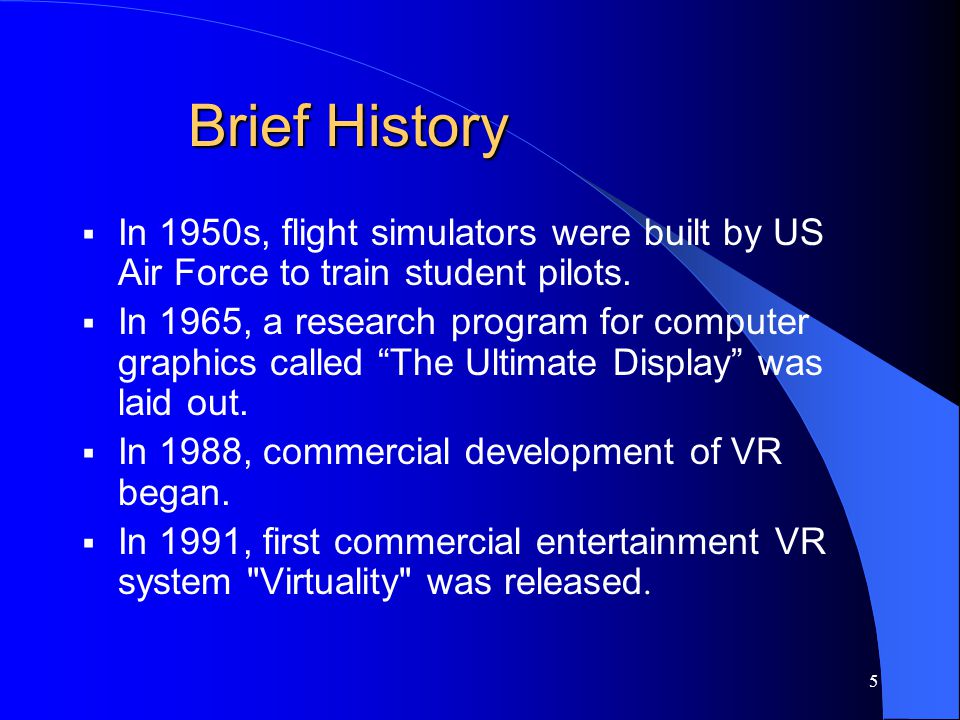 Brief History

▪ In 1950s, flight simulators were built by US Air Force to train student pilots.
▪ In 1965, a research program for computer graphics called “The Ultimate Display” was laid out.
▪ In 1988, commercial development of VR began.
▪ In 1991, first commercial entertainment VR system "Virtuality" was released.

5